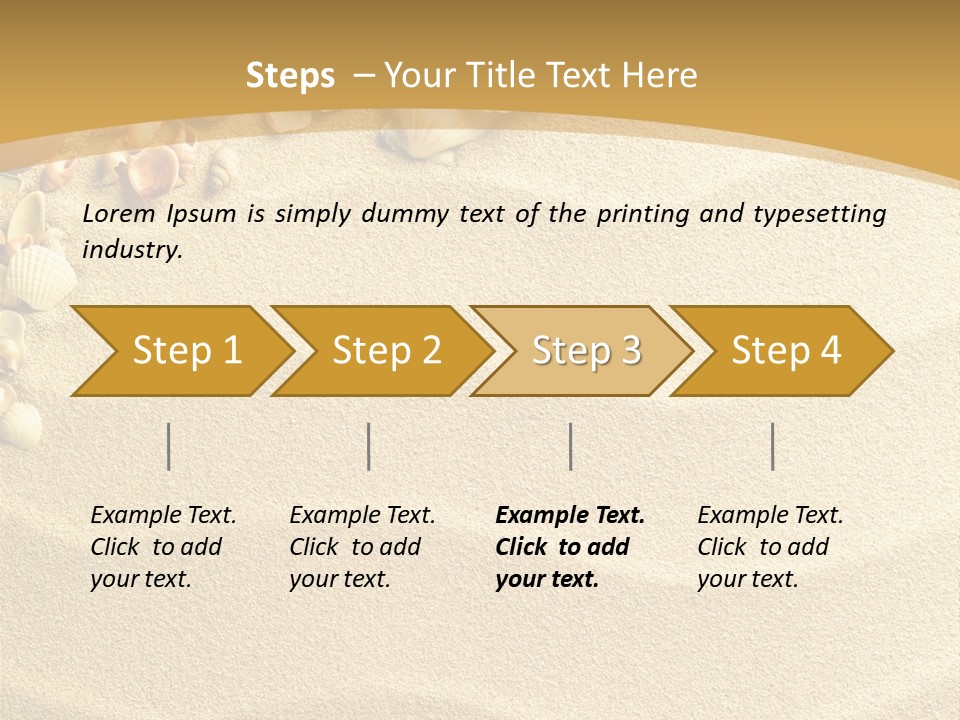 Steps – Your Title Text Here

Lorem Ipsum is simply dummy text of the printing and typesetting industry.

Step 1

Step 2

Step 3

Step 4

Example Text. Click to add your text.

Example Text. Click to add your text.

Example Text. Click to add your text.

Example Text. Click to add your text.